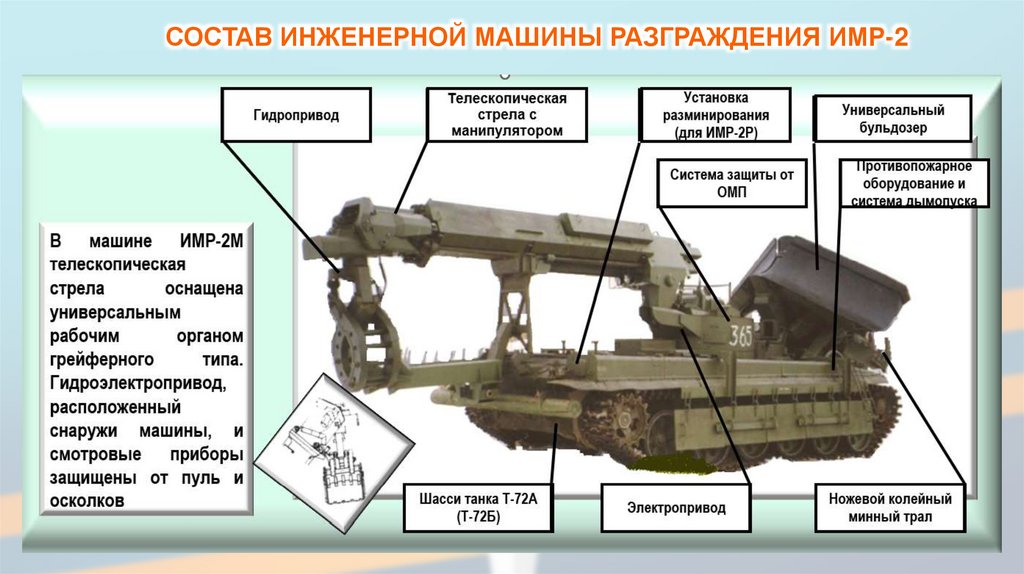 СОСТАВ ИНЖЕНЕРНОЙ МАШИНЫ РАЗГРАЖДЕНИЯ ИМР-2

Гидропривод

Телескопическая стрела с манипулятором

Установка разминирования (для ИМР-2Р)

Универсальный бульдозер

Система защиты от ОМП

Противопожарное оборудование и система дымопуска

В машине ИМР-2М телескопическая стрела оснащена универсальным рабочим органом грейферного типа. Гидроэлектропривод, расположенный снаружи машины, и смотровые приборы защищены от пуль и осколков

365

Шасси танка Т-72А (Т-72Б)

Электропривод

Ножевой колейный минный трал